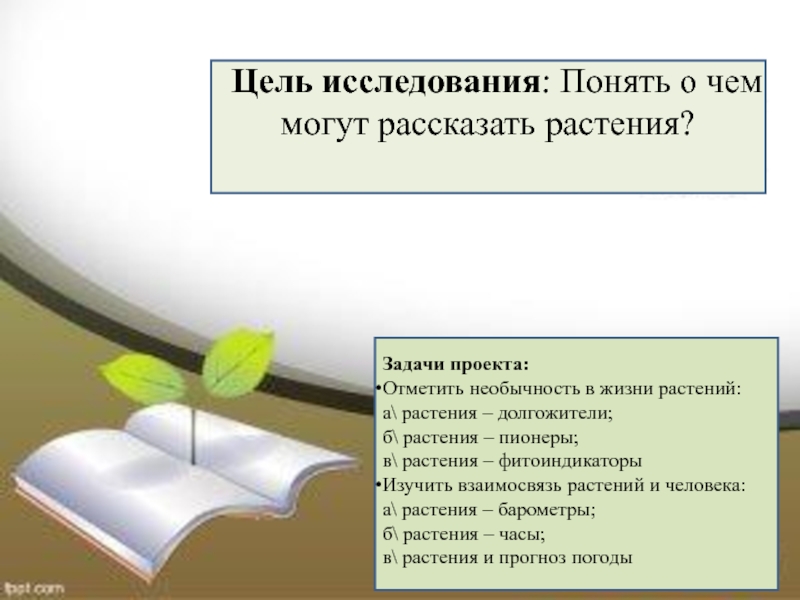 Цель исследования: Понять о чем могут рассказать растения?

Задачи проекта:
•Отметить необычность в жизни растений:
а\ растения – долгожители;
б\ растения – пионеры;
в\ растения – фитоиндикаторы
•Изучить взаимосвязь растений и человека:
а\ растения – барометры;
б\ растения – часы;
в\ растения и прогноз погоды

fppt.com